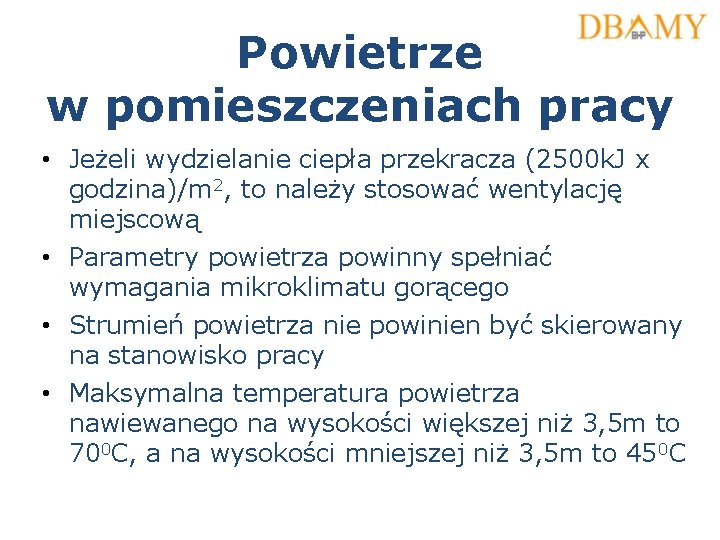 DBAMY
BHP

Powietrze
w pomieszczeniach pracy

• Jeżeli wydzielanie ciepła przekracza (2500kJ x godzina)/m$^2$, to należy stosować wentylację miejscową
• Parametry powietrza powinny spełniać wymagania mikroklimatu gorącego
• Strumień powietrza nie powinien być skierowany na stanowisko pracy
• Maksymalna temperatura powietrza nawiewanego na wysokości większej niż 3,5m to 70$^0$C, a na wysokości mniejszej niż 3,5m to 45$^0$C